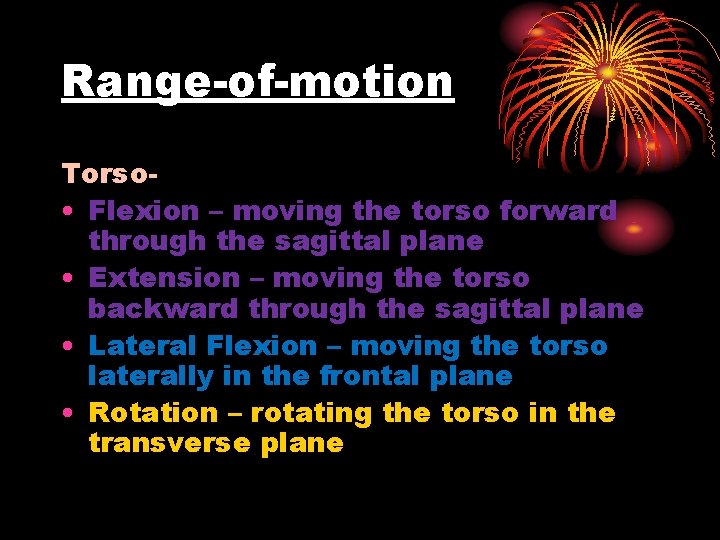 Range-of-motion

Torso-

• Flexion – moving the torso forward through the sagittal plane
• Extension – moving the torso backward through the sagittal plane
• Lateral Flexion – moving the torso laterally in the frontal plane
• Rotation – rotating the torso in the transverse plane